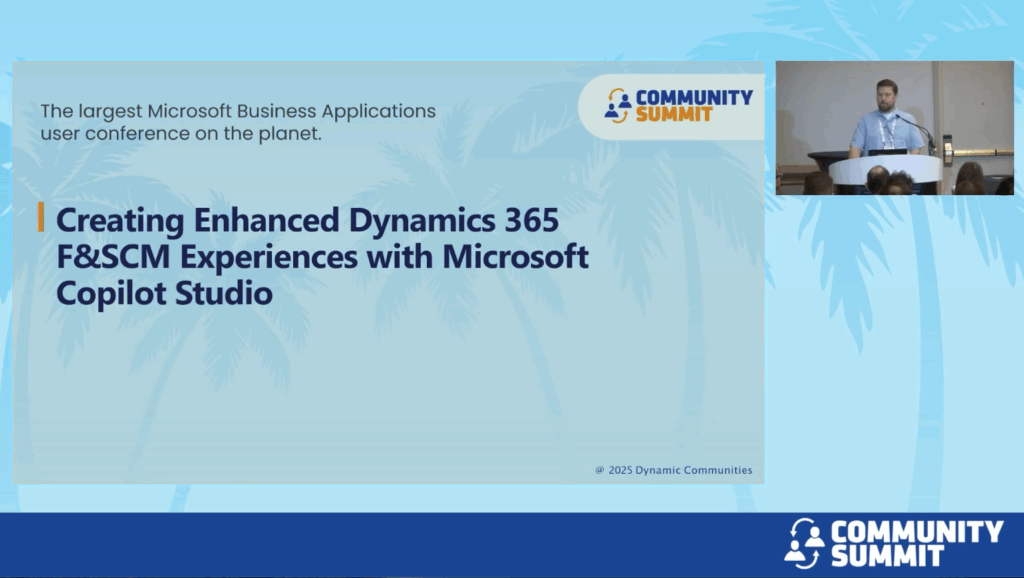 The largest Microsoft Business Applications user conference on the planet.

COMMUNITY SUMMIT

Creating Enhanced Dynamics 365 F&SCM Experiences with Microsoft Copilot Studio

@ 2025 Dynamic Communities

COMMUNITY SUMMIT